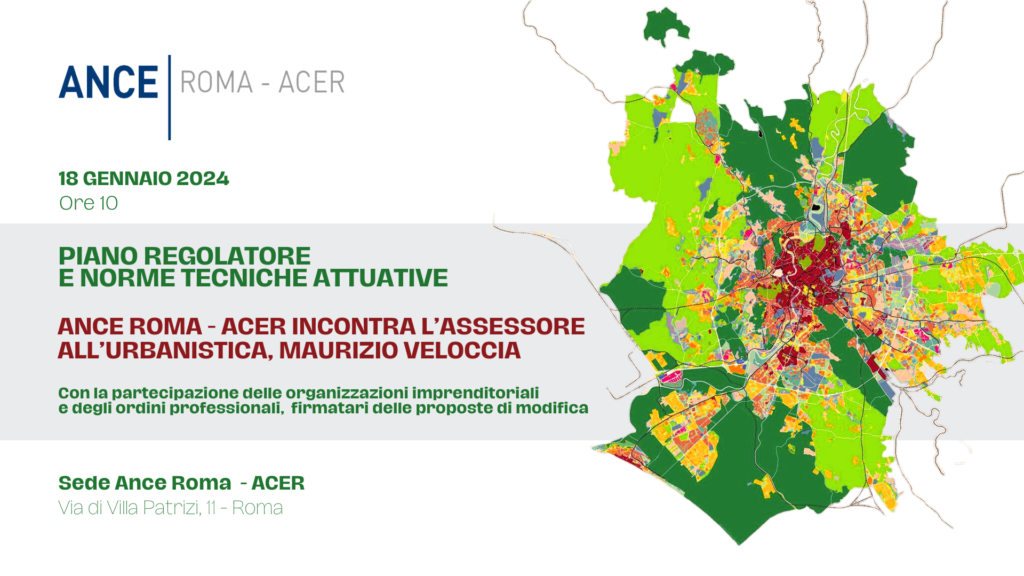 ANCE ROMA - ACER

18 GENNAIO 2024
Ore 10

PIANO REGOLATORE
E NORME TECNICHE ATTUATIVE

ANCE ROMA - ACER INCONTRA L'ASSESSORE
ALL'URBANISTICA, MAURIZIO VELOCCIA

Con la partecipazione delle organizzazioni imprenditoriali e degli ordini professionali, firmatari delle proposte di modifica

Sede Ance Roma - ACER
Via di Villa Patrizi, 11 - Roma